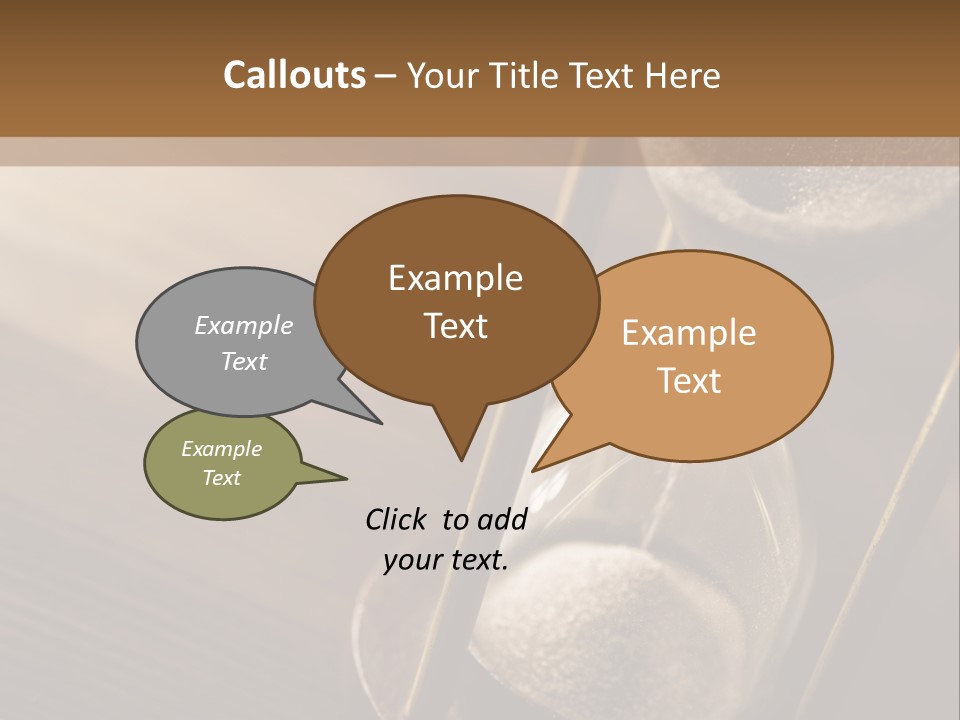 Callouts – Your Title Text Here

Example Text

Example Text

Example Text

Example Text

Click to add your text.